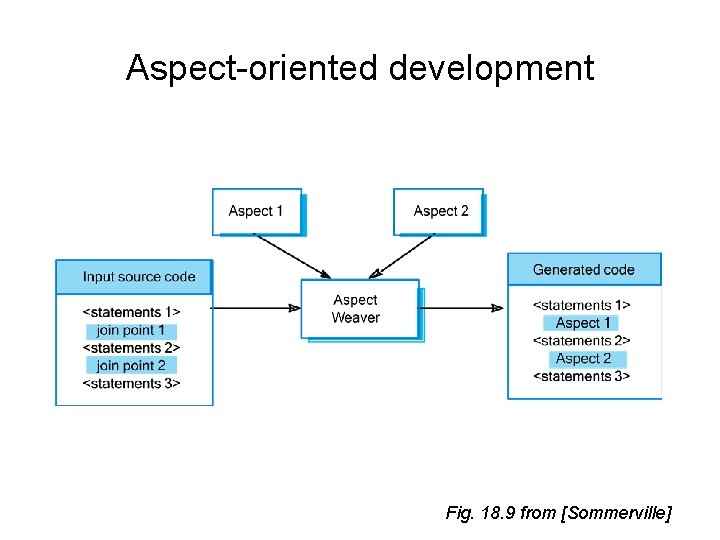 Aspect-oriented development

Aspect 1

Aspect 2

Input source code

<statements 1>
join point 1
<statements 2>
join point 2
<statements 3>

Aspect Weaver

Generated code

<statements 1>
Aspect 1
<statements 2>
Aspect 2
<statements 3>

Fig. 18.9 from [Sommerville]